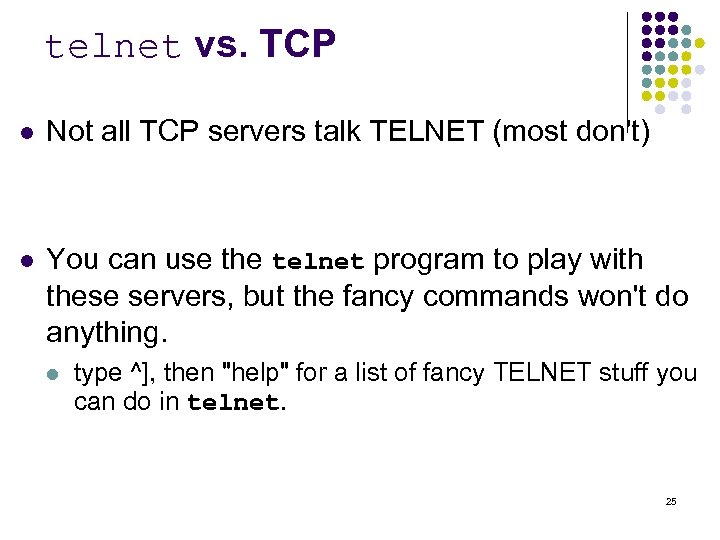 telnet vs. TCP

- Not all TCP servers talk TELNET (most don't)

- You can use the telnet program to play with these servers, but the fancy commands won't do anything.
  - type ^], then "help" for a list of fancy TELNET stuff you can do in telnet.

25